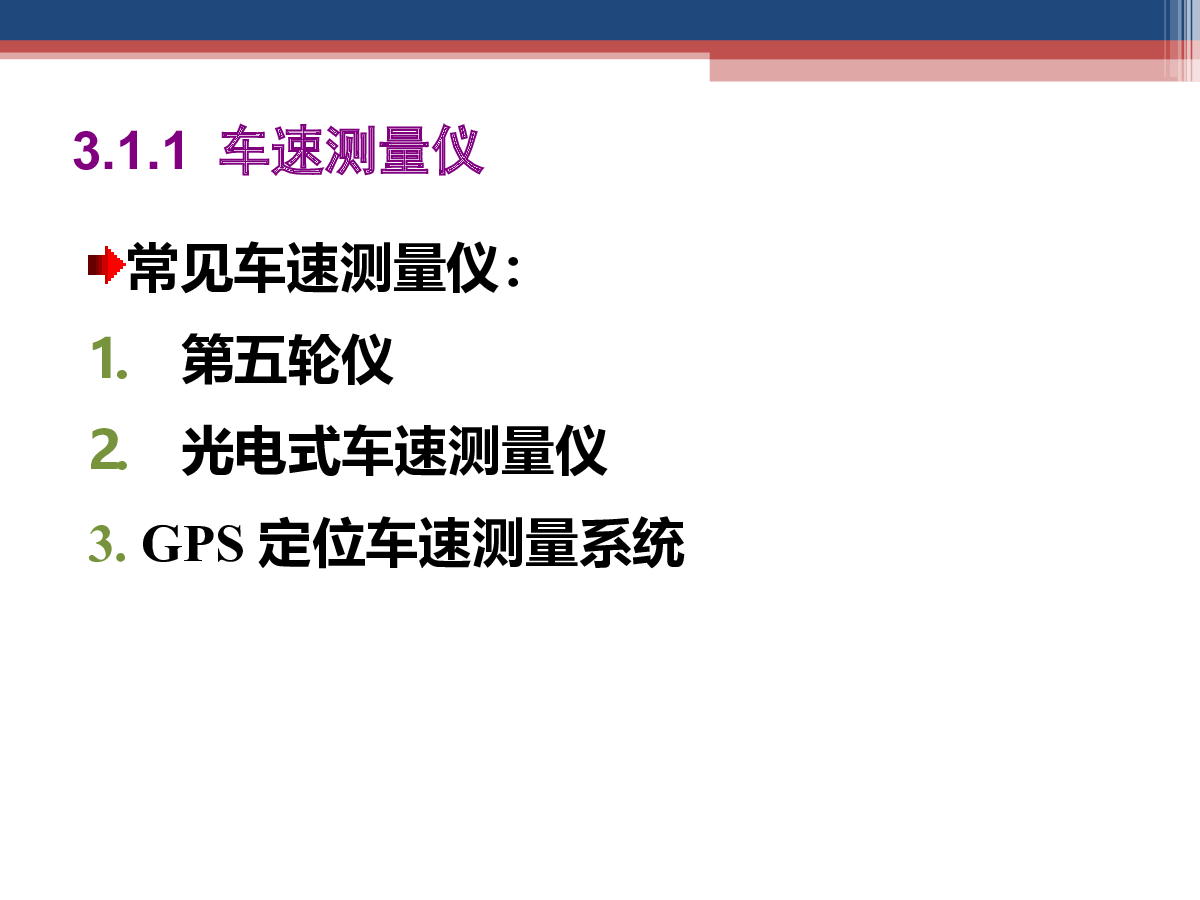 3.1.1 车速测量仪

常见车速测量仪：

1. 第五轮仪

2. 光电式车速测量仪

3. GPS 定位车速测量系统